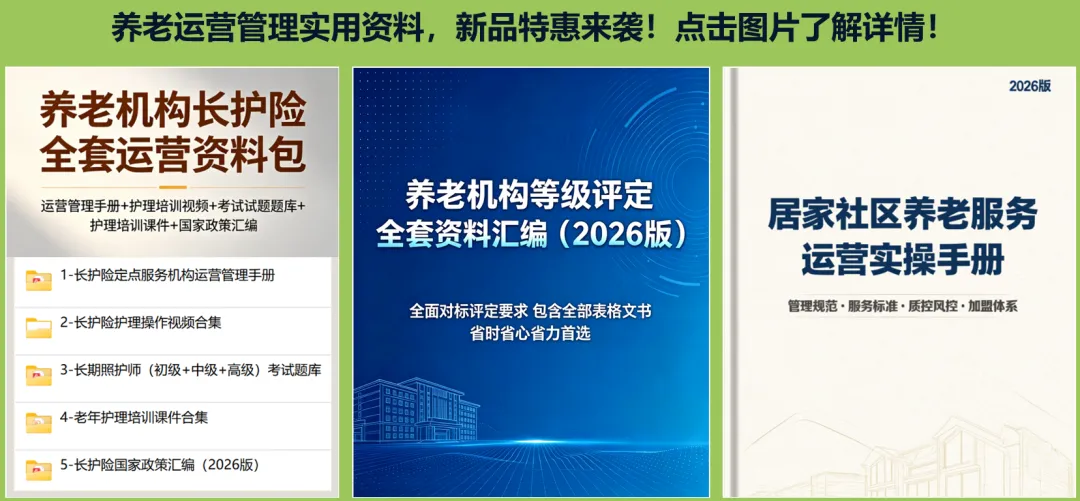 养老运营管理实用资料，新品特惠来袭！点击图片了解详情！

养老机构长护险
全套运营资料包

运营管理手册+护理培训视频+考试试题题库+护理培训课件+国家政策汇编

1-长护险定点服务机构运营管理手册

2-长护险护理操作视频合集

3-长期照护师（初级+中级+高级）考试题库

4-老年护理培训课件合集

5-长护险国家政策汇编（2026版）

养老机构等级评定
全套资料汇编（2026版）

全面对标评定要求 包含全部表格文书
省时省心省力首选

2026版

居家社区养老服务
运营实操手册

管理规范 · 服务标准 · 质控风控 · 加盟体系